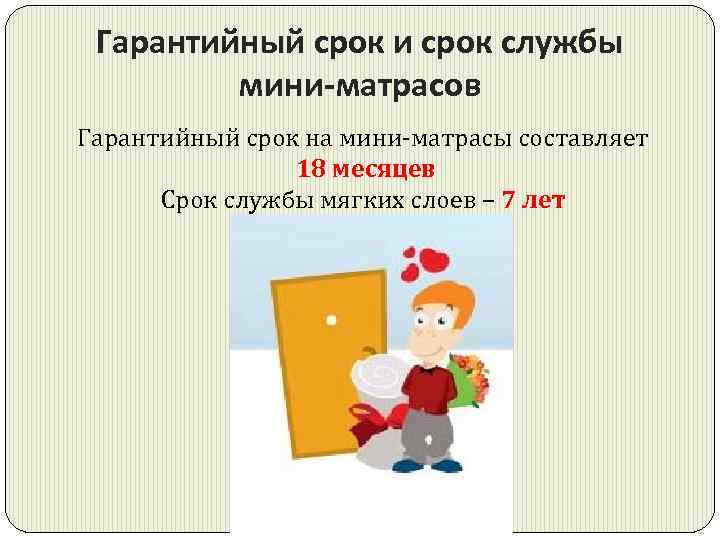 Гарантийный срок и срок службы мини-матрасов

Гарантийный срок на мини-матрасы составляет 18 месяцев
Срок службы мягких слоев – 7 лет